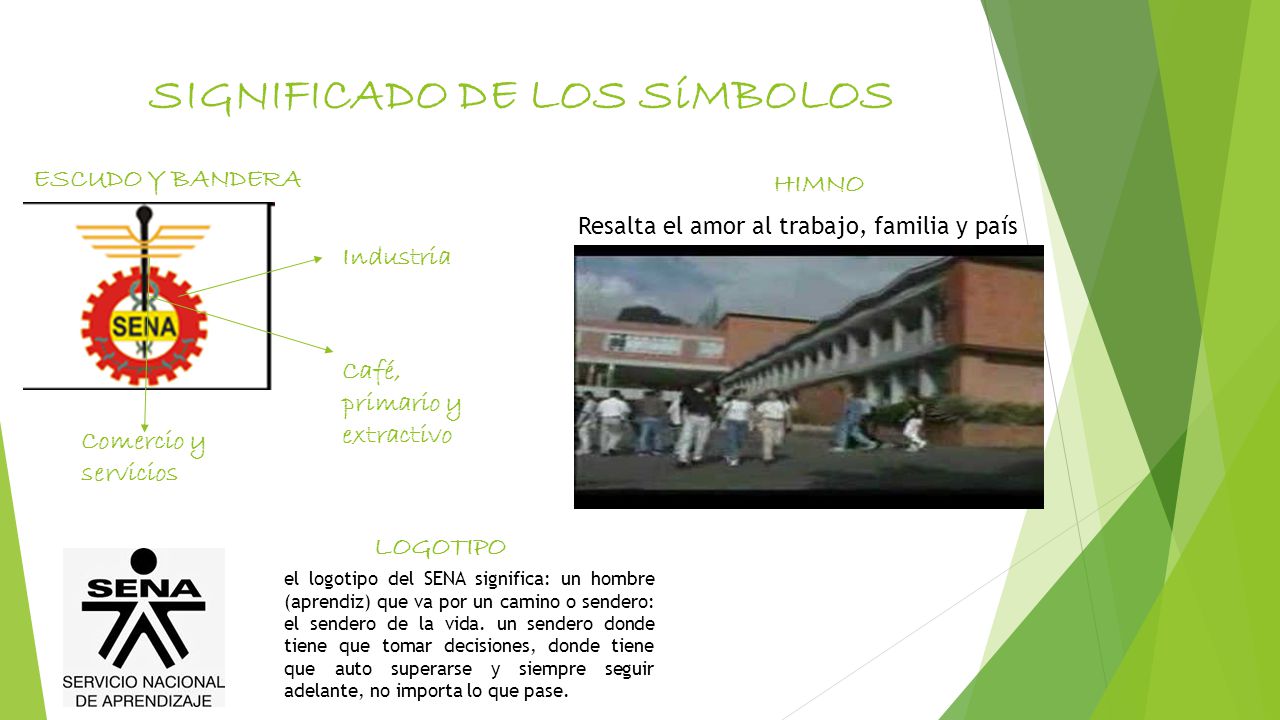 SIGNIFICADO DE LOS SÍMBOLOS

ESCUDO Y BANDERA

SENA

Industria

Café, primario y extractivo

Comercio y servicios

HIMNO

Resalta el amor al trabajo, familia y país

LOGOTIPO

SENA
SERVICIO NACIONAL DE APRENDIZAJE

el logotipo del SENA significa: un hombre (aprendiz) que va por un camino o sendero: el sendero de la vida. un sendero donde tiene que tomar decisiones, donde tiene que auto superarse y siempre seguir adelante, no importa lo que pase.